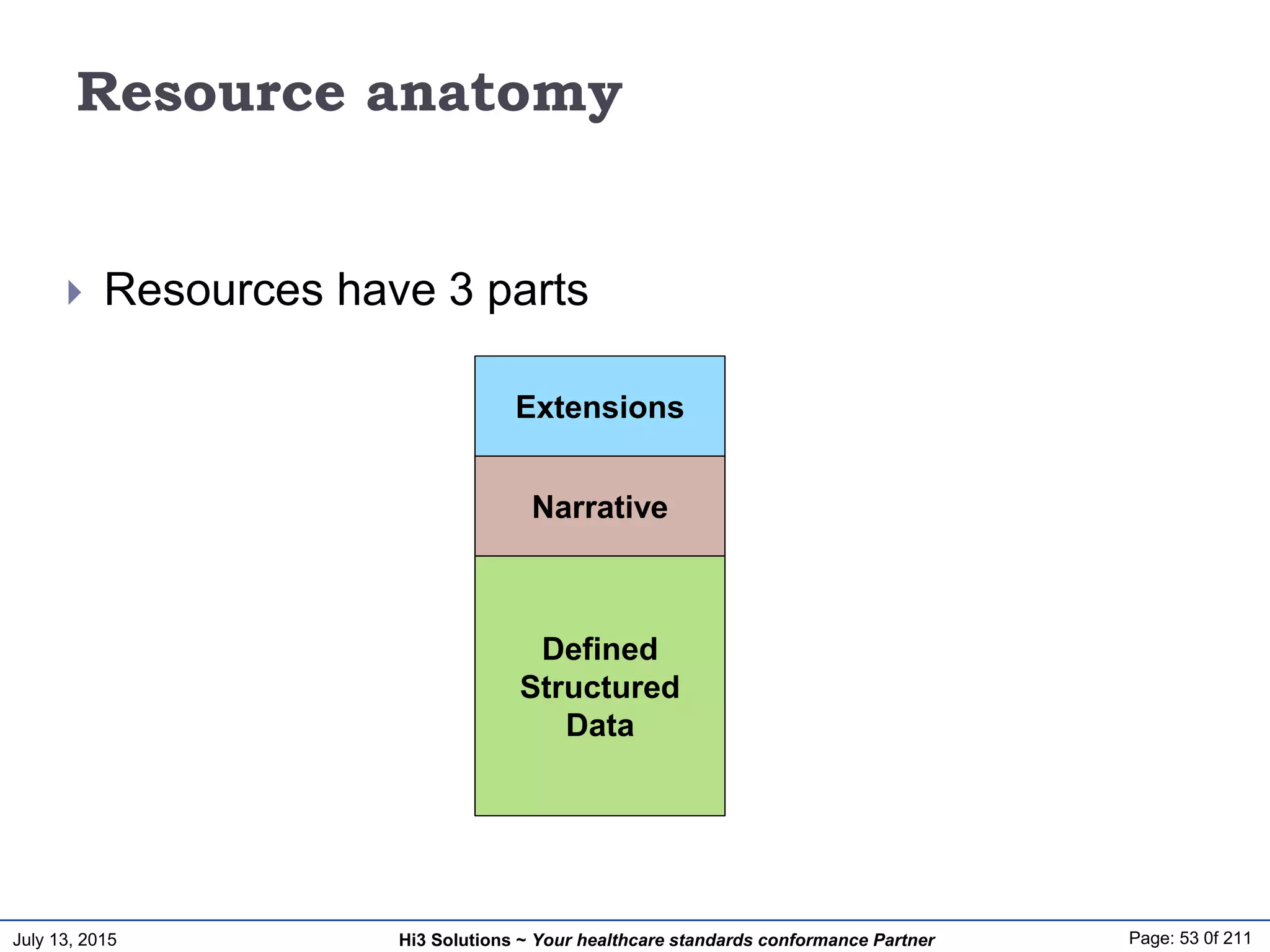 Resource anatomy

Resources have 3 parts

Extensions

Narrative

Defined Structured Data

July 13, 2015

Hi3 Solutions ~ Your healthcare standards conformance Partner

Page: 53 0f 211